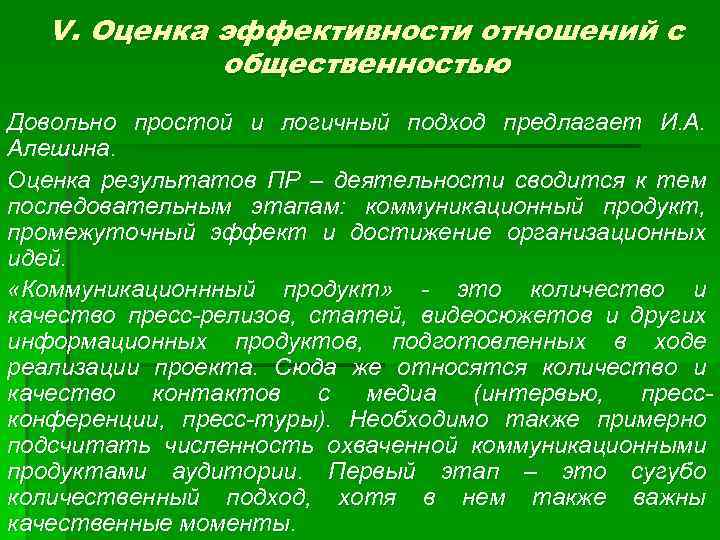 V. Оценка эффективности отношений с общественностью

Довольно простой и логичный подход предлагает И.А. Алешина.

Оценка результатов ПР – деятельности сводится к тем последовательным этапам: коммуникационный продукт, промежуточный эффект и достижение организационных идей.

«Коммуникационнный продукт» - это количество и качество пресс-релизов, статей, видеосюжетов и других информационных продуктов, подготовленных в ходе реализации проекта. Сюда же относятся количество и качество контактов с медиа (интервью, пресс-конференции, пресс-туры). Необходимо также примерно подсчитать численность охваченной коммуникационными продуктами аудитории. Первый этап – это сугубо количественный подход, хотя в нем также важны качественные моменты.